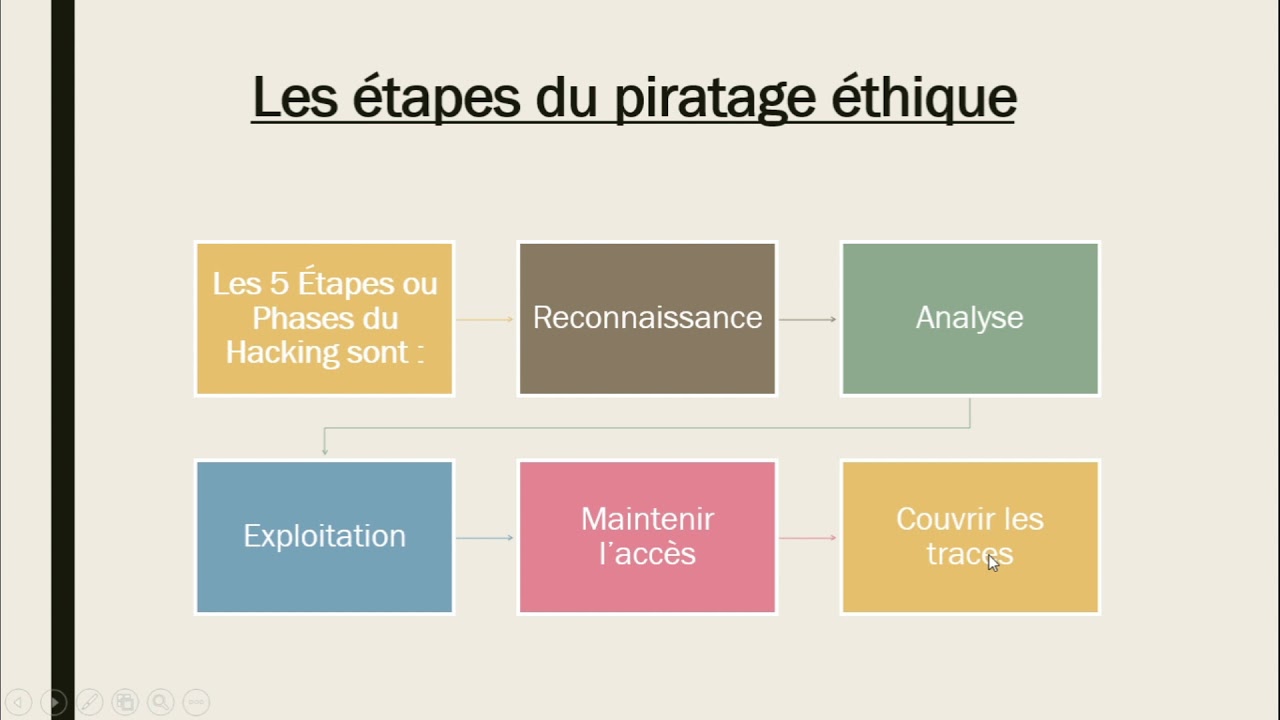 Les étapes du piratage éthique

Les 5 Étapes ou Phases du Hacking sont :

Reconnaissance

Analyse

Exploitation

Maintenir l'accès

Couvrir les traces